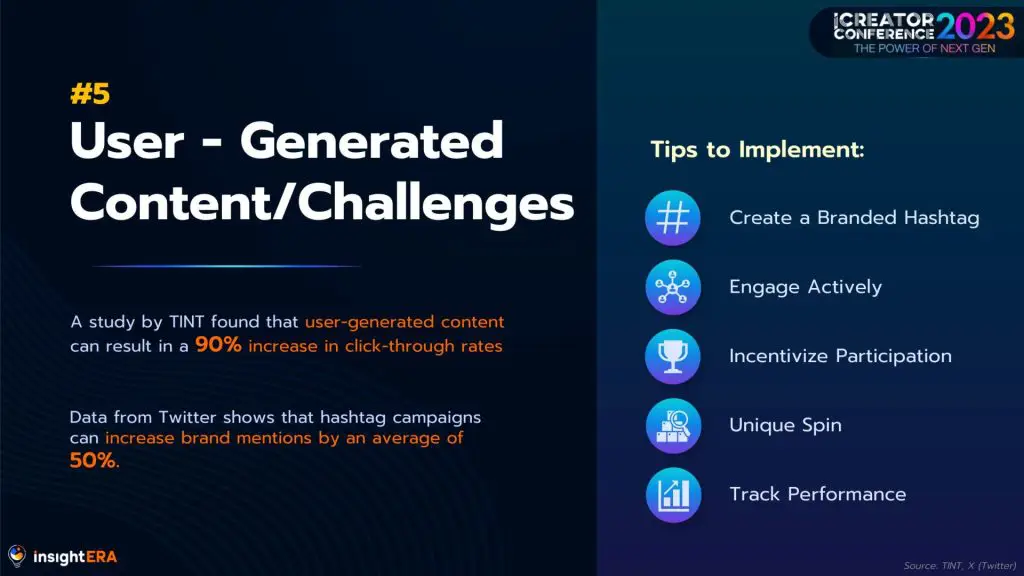 iCREATOR CONFERENCE 2023
THE POWER OF NEXT GEN

#5
User - Generated Content/Challenges

A study by TINT found that user-generated content can result in a 90% increase in click-through rates

Data from Twitter shows that hashtag campaigns can increase brand mentions by an average of 50%.

Tips to Implement:

Create a Branded Hashtag

Engage Actively

Incentivize Participation

Unique Spin

Track Performance

insightERA

Source: TINT, X (Twitter)